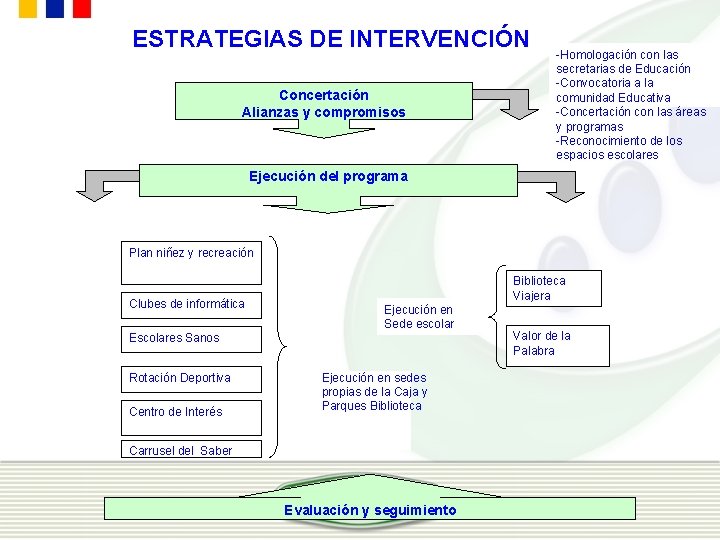 ESTRATEGIAS DE INTERVENCIÓN

Concertación
Alianzas y compromisos

-Homologación con las secretarias de Educación
-Convocatoria a la comunidad Educativa
-Concertación con las áreas y programas
-Reconocimiento de los espacios escolares

Ejecución del programa

Plan niñez y recreación

Clubes de informática

Escolares Sanos

Rotación Deportiva

Centro de Interés

Carrusel del Saber

Ejecución en sedes propias de la Caja y Parques Biblioteca

Ejecución en Sede escolar

Biblioteca Viajera

Valor de la Palabra

Evaluación y seguimiento